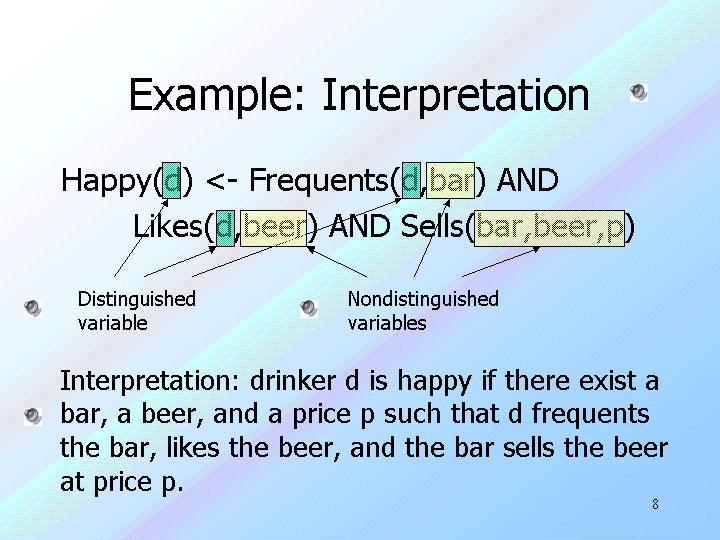 Example: Interpretation

Happy(d) <- Frequents(d,bar) AND Likes(d,beer) AND Sells(bar,beer,p)

Distinguished variable

Nondistinguished variables

Interpretation: drinker d is happy if there exist a bar, a beer, and a price p such that d frequents the bar, likes the beer, and the bar sells the beer at price p.

8